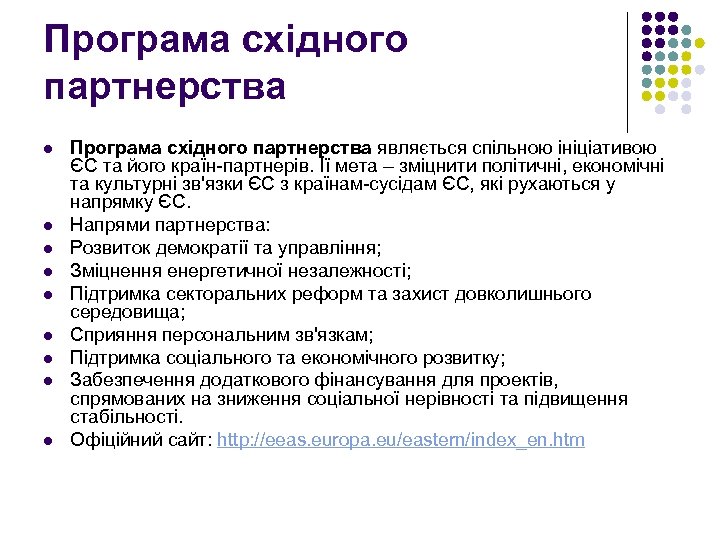 Програма східного партнерства

- **Програма східного партнерства** являється спільною ініціативою ЄС та його країн-партнерів. Її мета – зміцнити політичні, економічні та культурні зв'язки ЄС з країнам-сусідам ЄС, які рухаються у напрямку ЄС.
- Напрями партнерства:
- Розвиток демократії та управління;
- Зміцнення енергетичної незалежності;
- Підтримка секторальних реформ та захист довколишнього середовища;
- Сприяння персональним зв'язкам;
- Підтримка соціального та економічного розвитку;
- Забезпечення додаткового фінансування для проектів, спрямованих на зниження соціальної нерівності та підвищення стабільності.
- Офіційний сайт: http://eeas.europa.eu/eastern/index_en.htm